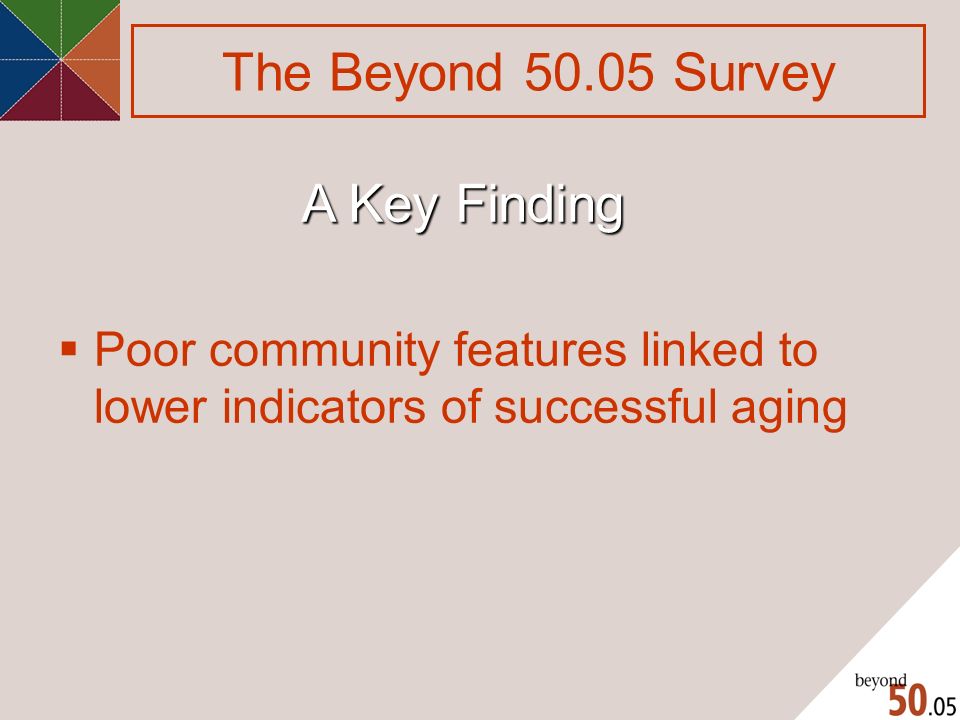 The Beyond 50.05 Survey

A Key Finding

▪ Poor community features linked to lower indicators of successful aging

beyond 50.05